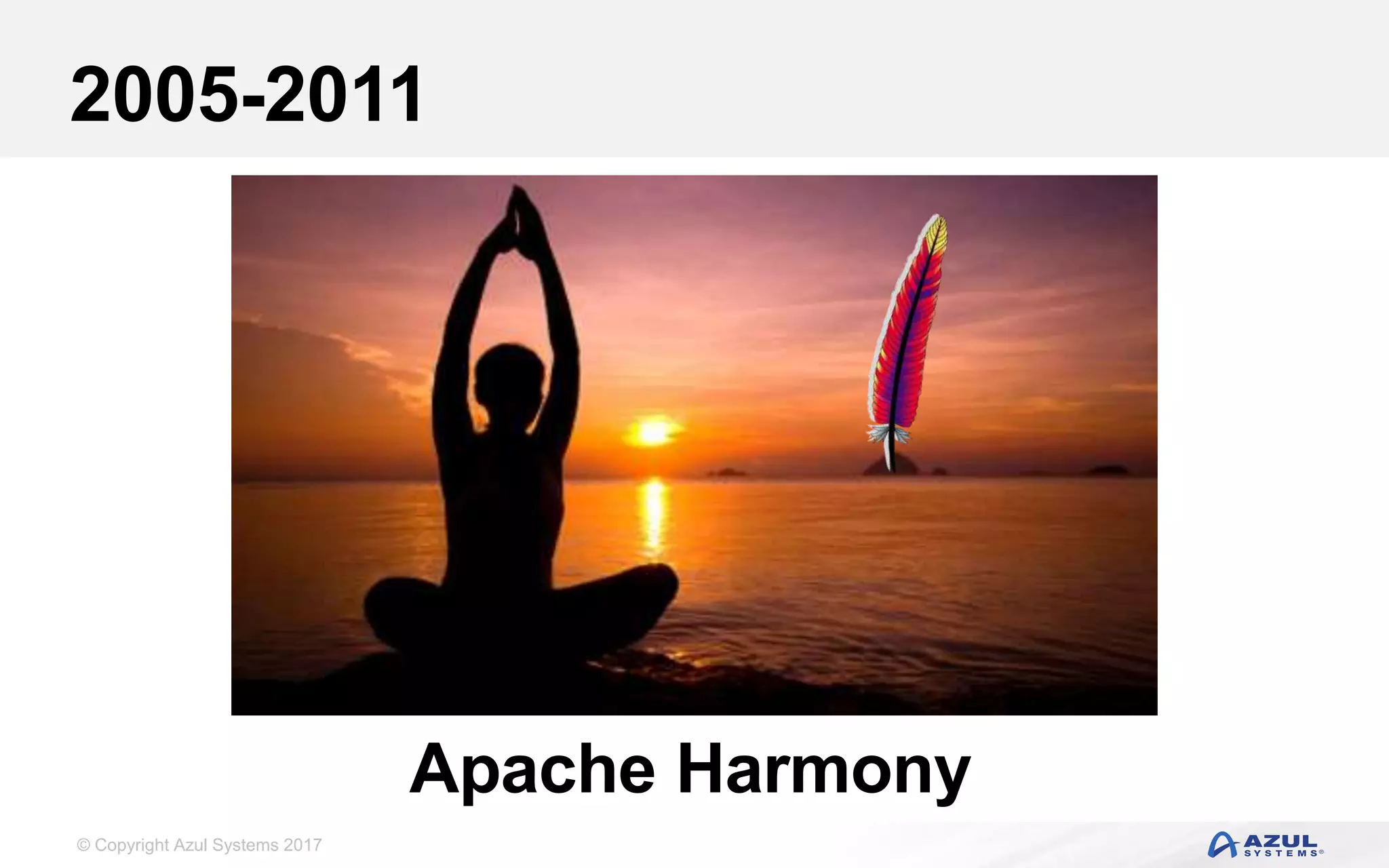 2005-2011

Apache Harmony

© Copyright Azul Systems 2017

AZUL SYSTEMS®